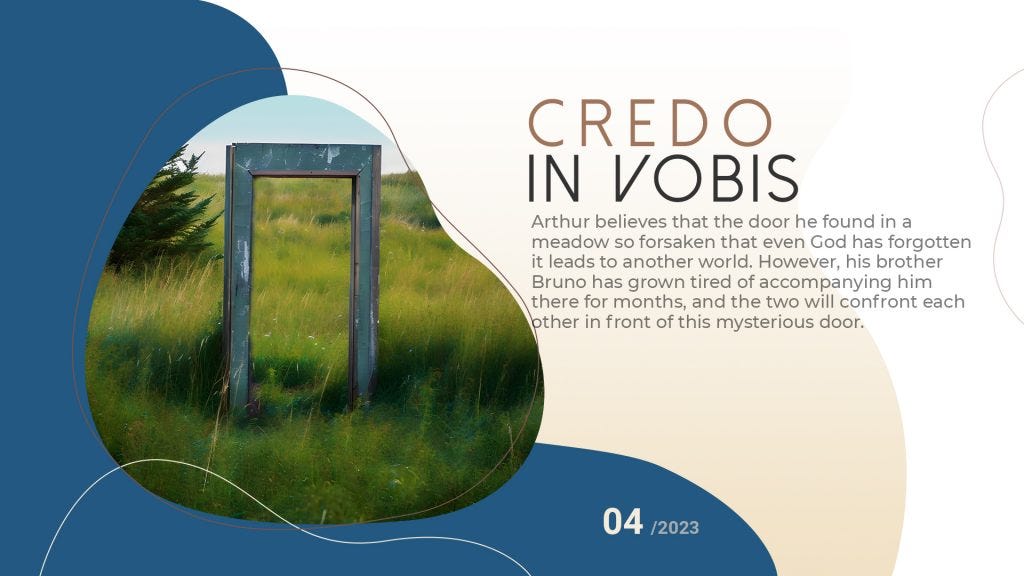 CREDO
IN VOBIS

Arthur believes that the door he found in a meadow so forsaken that even God has forgotten it leads to another world. However, his brother Bruno has grown tired of accompanying him there for months, and the two will confront each other in front of this mysterious door.

04 /2023